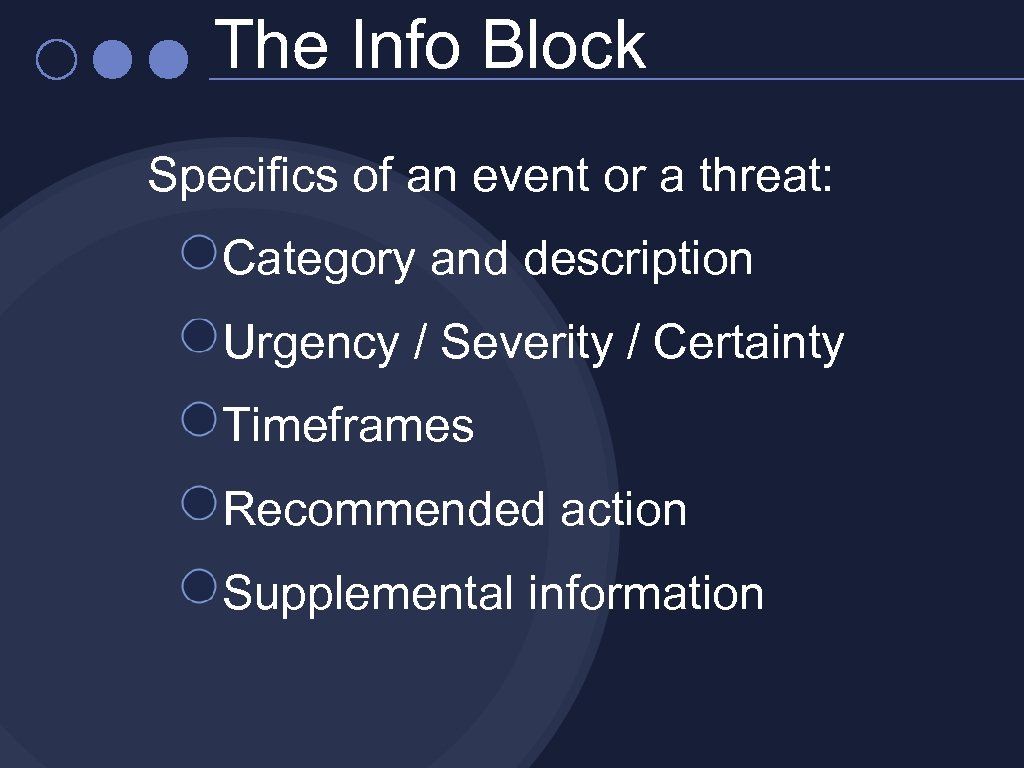 The Info Block

Specifics of an event or a threat:

Category and description

Urgency / Severity / Certainty

Timeframes

Recommended action

Supplemental information